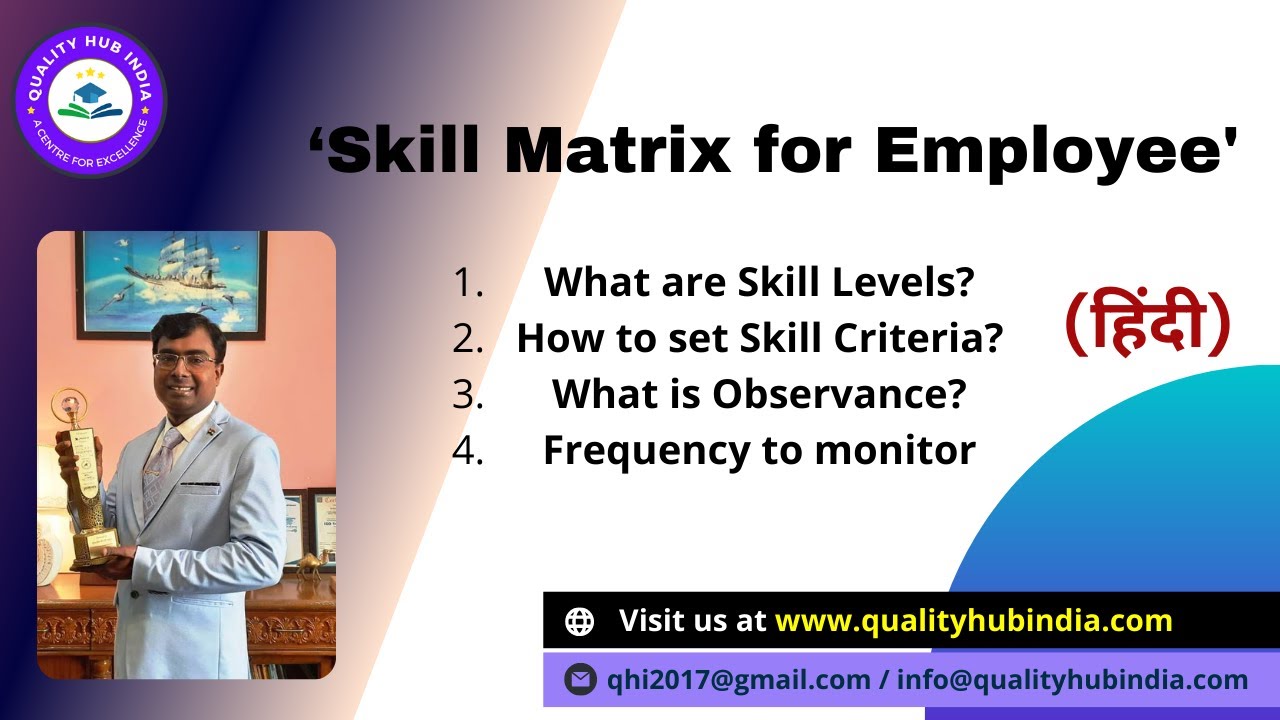 QUALITY HUB INDIA
A CENTRE FOR EXCELLENCE

‘Skill Matrix for Employee'

1. What are Skill Levels?
2. How to set Skill Criteria?
3. What is Observance?
4. Frequency to monitor

(हिंदी)

Visit us at www.qualityhubindia.com

qhi2017@gmail.com / info@qualityhubindia.com